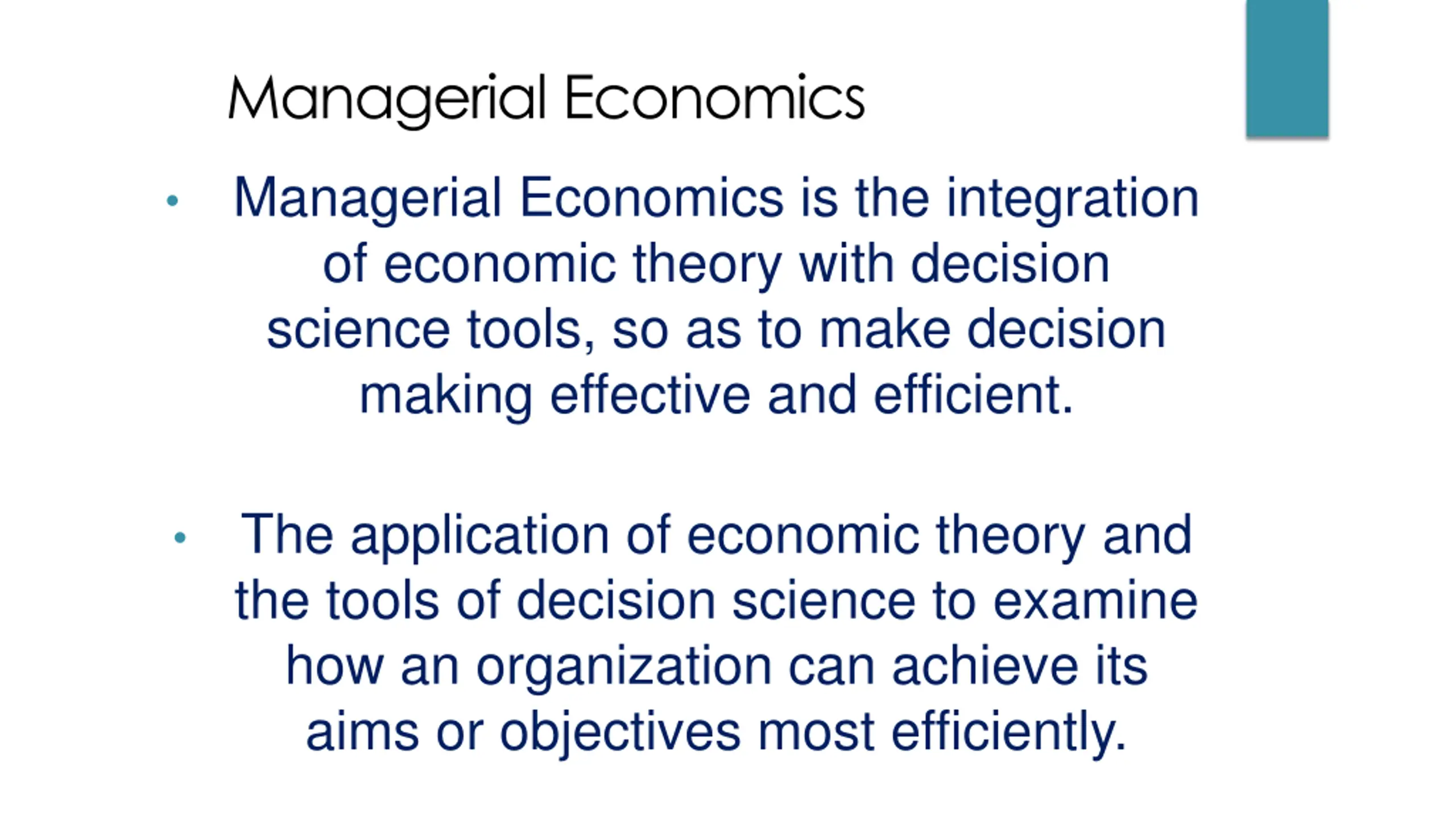 Managerial Economics

• Managerial Economics is the integration of economic theory with decision science tools, so as to make decision making effective and efficient.

• The application of economic theory and the tools of decision science to examine how an organization can achieve its aims or objectives most efficiently.